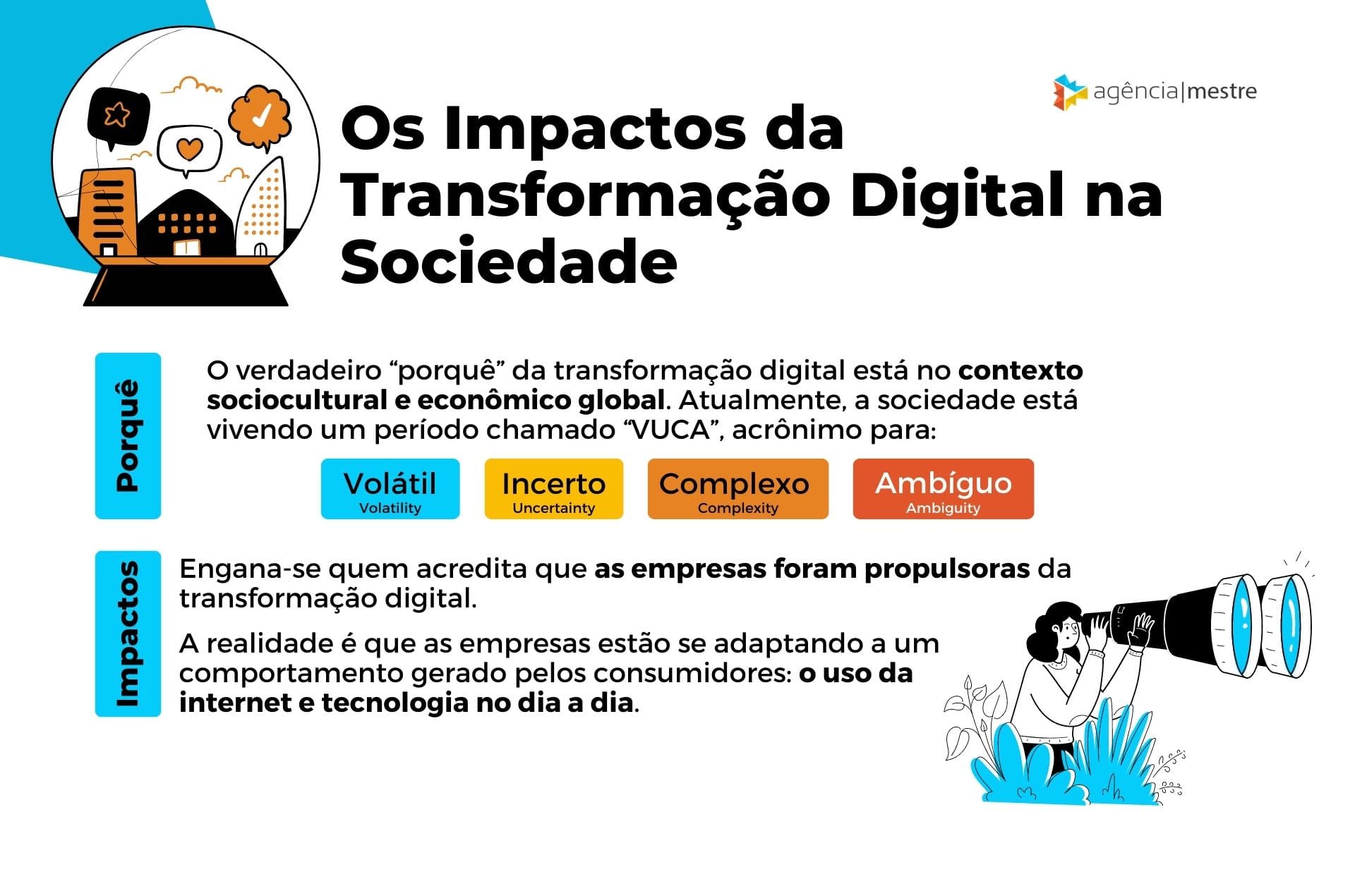 agência|mestre

Os Impactos da Transformação Digital na Sociedade

Porquê

O verdadeiro “porquê” da transformação digital está no contexto sociocultural e econômico global. Atualmente, a sociedade está vivendo um período chamado “VUCA”, acrônimo para:

Volátil
Volatility

Incerto
Uncertainty

Complexo
Complexity

Ambíguo
Ambiguity

Impactos

Engana-se quem acredita que as empresas foram propulsoras da transformação digital.

A realidade é que as empresas estão se adaptando a um comportamento gerado pelos consumidores: o uso da internet e tecnologia no dia a dia.